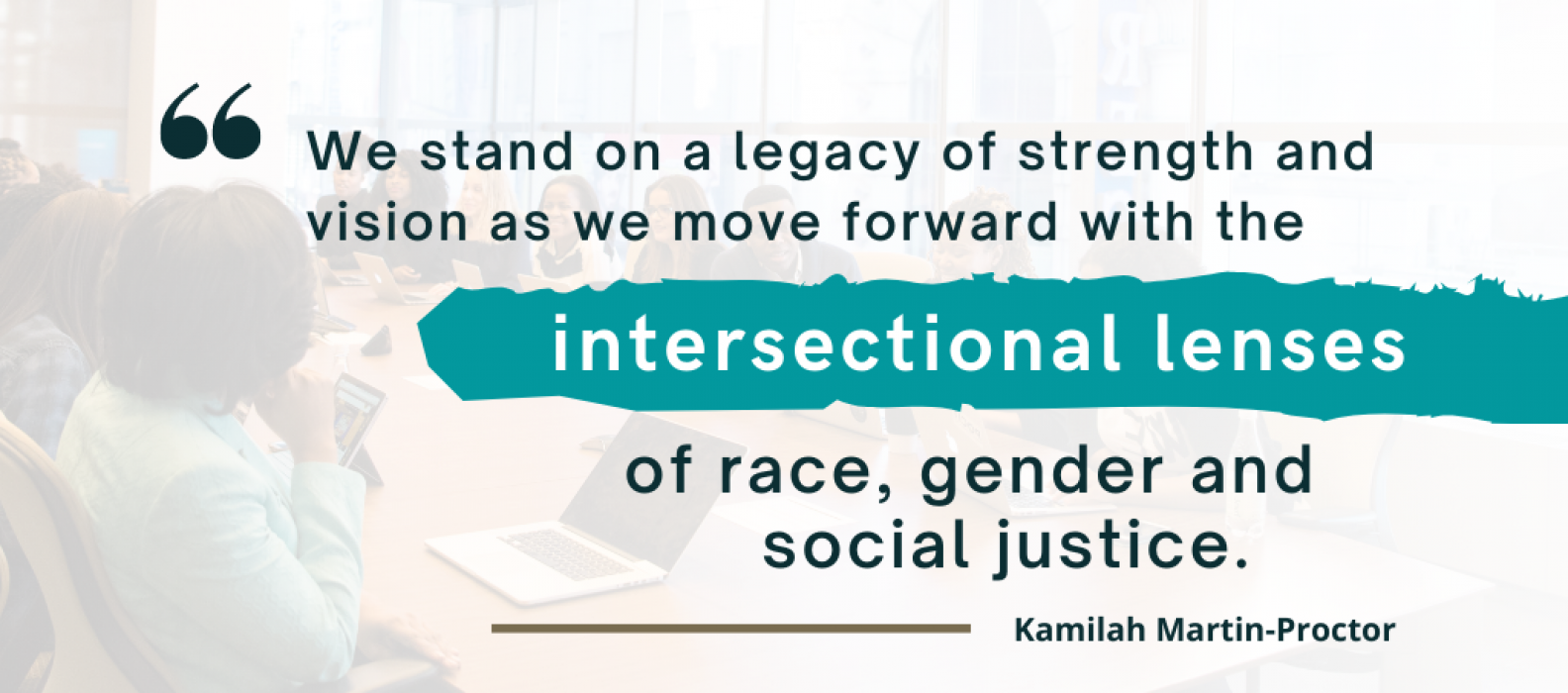 “

We stand on a legacy of strength and vision as we move forward with the

intersectional lenses

of race, gender and social justice.

Kamilah Martin-Proctor